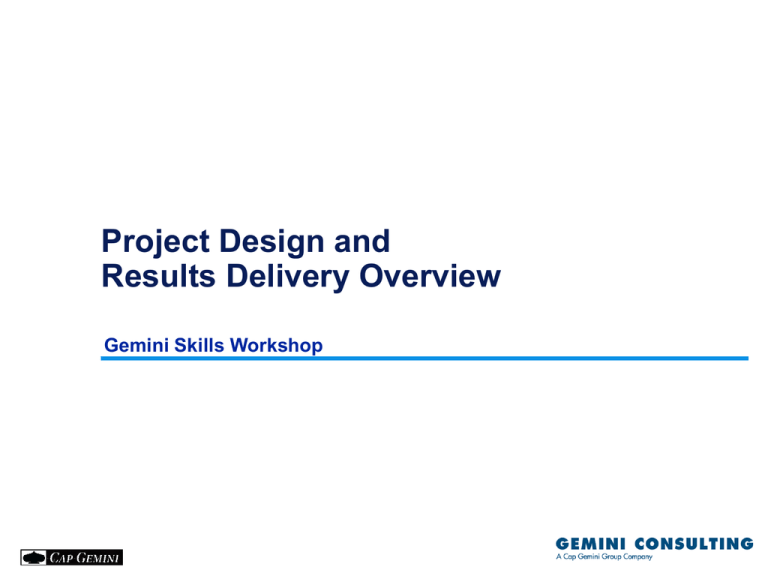 Project Design and
Results Delivery Overview

Gemini Skills Workshop

CAP GEMINI

GEMINI CONSULTING
A Cap Gemini Group Company